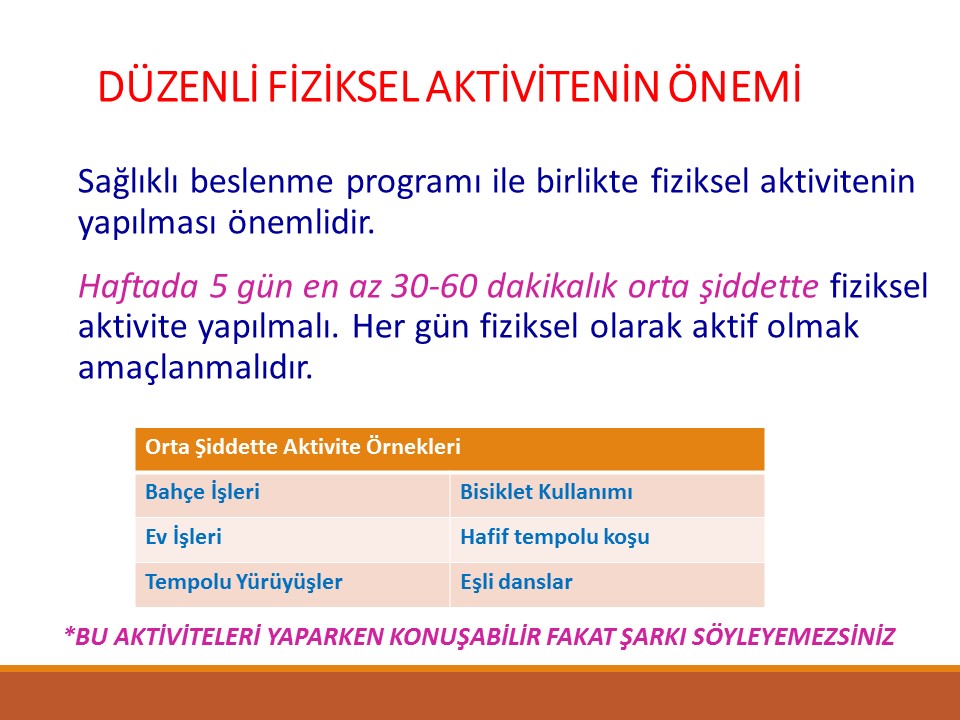 DÜZENLİ FİZİKSEL AKTİVİTENİN ÖNEMİ

Sağlıklı beslenme programı ile birlikte fiziksel aktivitenin yapılması önemlidir.

Haftada 5 gün en az 30-60 dakikalık orta şiddette fiziksel aktivite yapılmalı. Her gün fiziksel olarak aktif olmak amaçlanmalıdır.

| Orta Şiddette Aktivite Örnekleri | |
|---|---|
| Bahçe İşleri | Bisiklet Kullanımı |
| Ev İşleri | Hafif tempolu koşu |
| Tempolu Yürüyüşler | Eşli danslar |

*BU AKTİVİTELERİ YAPARKEN KONUŞABİLİR FAKAT ŞARKI SÖYLEYEMEZSİNİZ